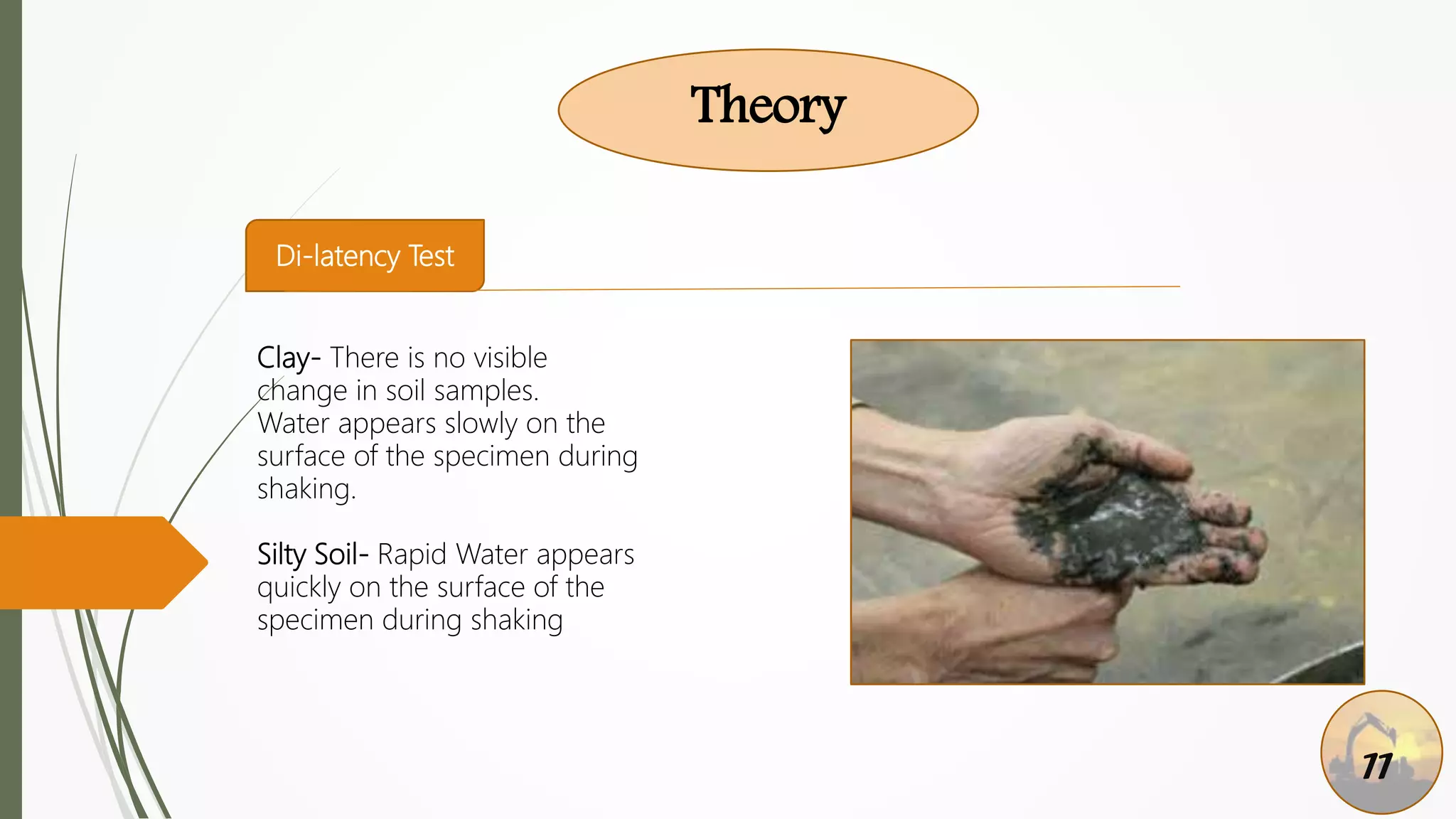 Theory

Di-latency Test

Clay- There is no visible change in soil samples. Water appears slowly on the surface of the specimen during shaking.

Silty Soil- Rapid Water appears quickly on the surface of the specimen during shaking

11